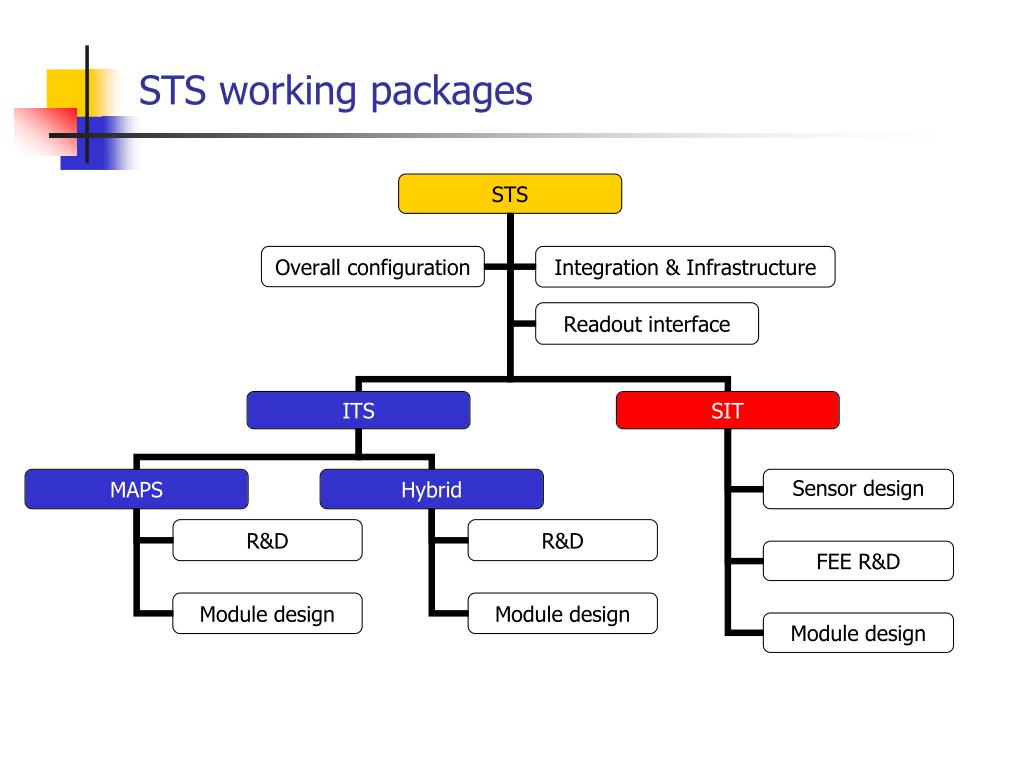 STS working packages

STS

Overall configuration

Integration & Infrastructure

Readout interface

ITS

SIT

MAPS

Hybrid

R&D

Module design

R&D

Module design

Sensor design

FEE R&D

Module design